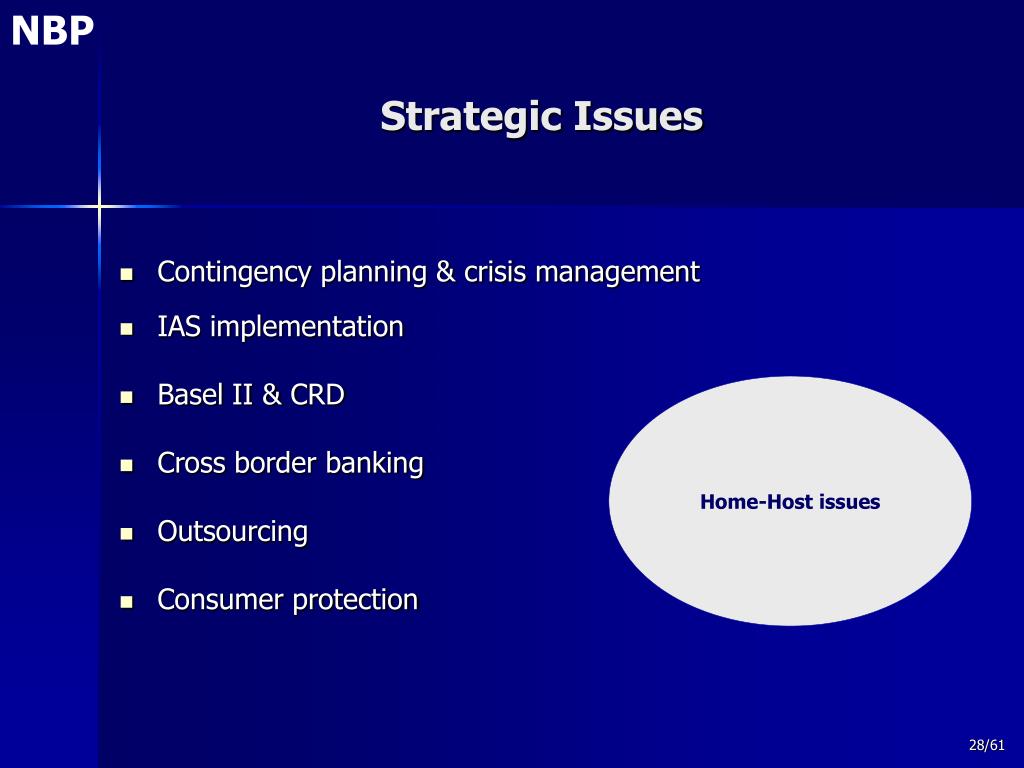 NBP

Strategic Issues

- Contingency planning & crisis management
- IAS implementation
- Basel II & CRD
- Cross border banking
- Outsourcing
- Consumer protection

Home-Host issues

28/61